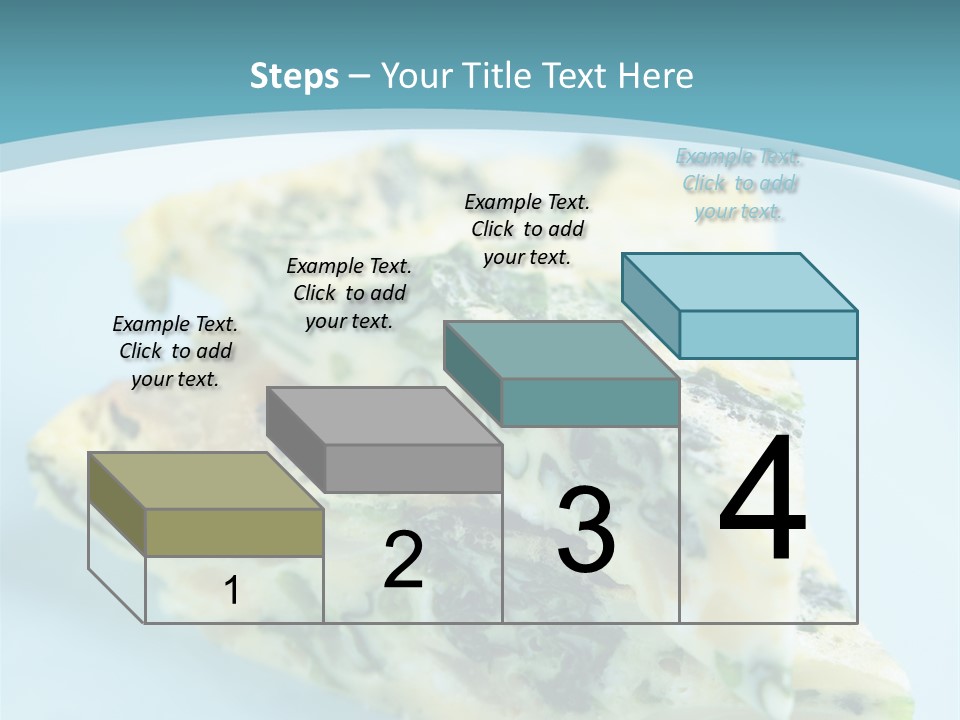 Steps – Your Title Text Here

Example Text. Click to add your text.

Example Text. Click to add your text.

Example Text. Click to add your text.

Example Text. Click to add your text.

1

2

3

4